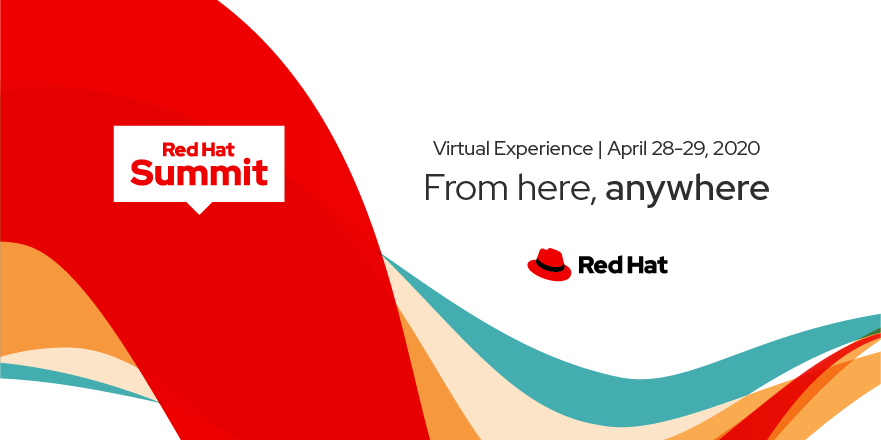 Red Hat
Summit

Virtual Experience | April 28-29, 2020

From here, anywhere

Red Hat